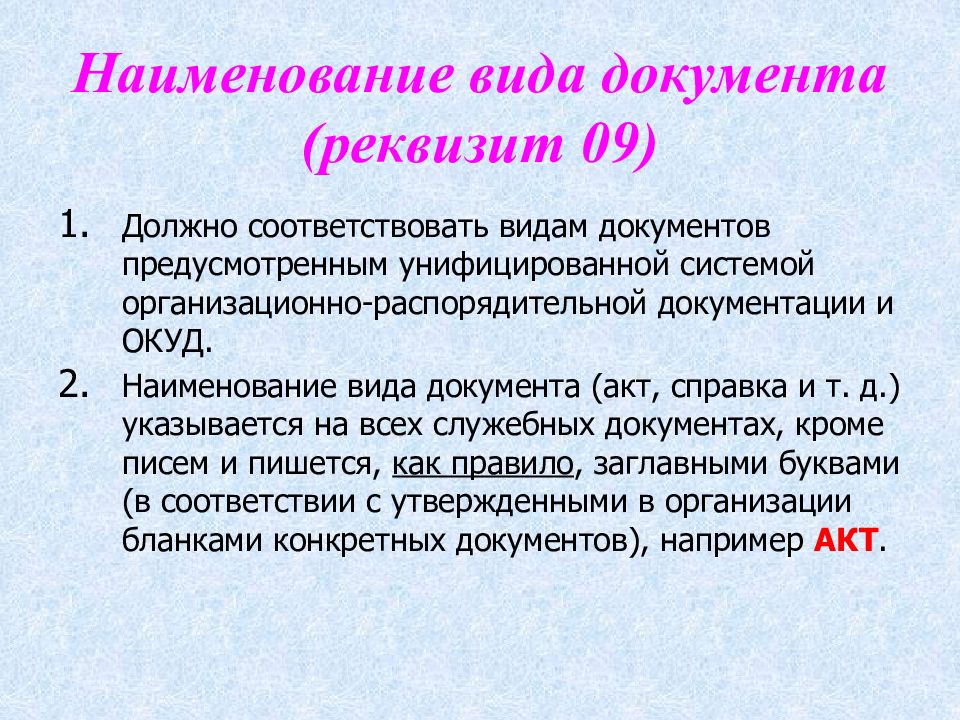 Наименование вида документа (реквизит 09)

1. Должно соответствовать видам документов предусмотренным унифицированной системой организационно-распорядительной документации и ОКУД.
2. Наименование вида документа (акт, справка и т. д.) указывается на всех служебных документах, кроме писем и пишется, как правило, заглавными буквами (в соответствии с утвержденными в организации бланками конкретных документов), например АКТ.